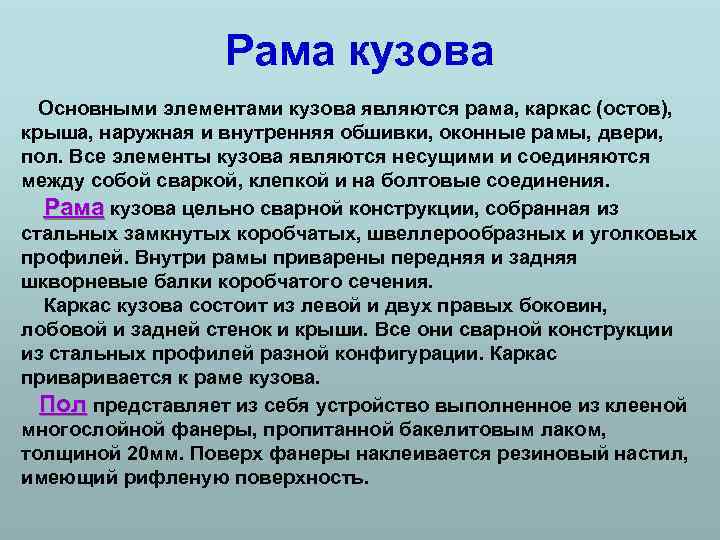 Рама кузова

Основными элементами кузова являются рама, каркас (остов), крыша, наружная и внутренняя обшивки, оконные рамы, двери, пол. Все элементы кузова являются несущими и соединяются между собой сваркой, клепкой и на болтовые соединения.

Рама кузова цельно сварной конструкции, собранная из стальных замкнутых коробчатых, швеллерообразных и уголковых профилей. Внутри рамы приварены передняя и задняя шкворневые балки коробчатого сечения.

Каркас кузова состоит из левой и двух правых боковин, лобовой и задней стенок и крыши. Все они сварной конструкции из стальных профилей разной конфигурации. Каркас приваривается к раме кузова.

Пол представляет из себя устройство выполненное из клееной многослойной фанеры, пропитанной бакелитовым лаком, толщиной 20мм. Поверх фанеры наклеивается резиновый настил, имеющий рифленую поверхность.